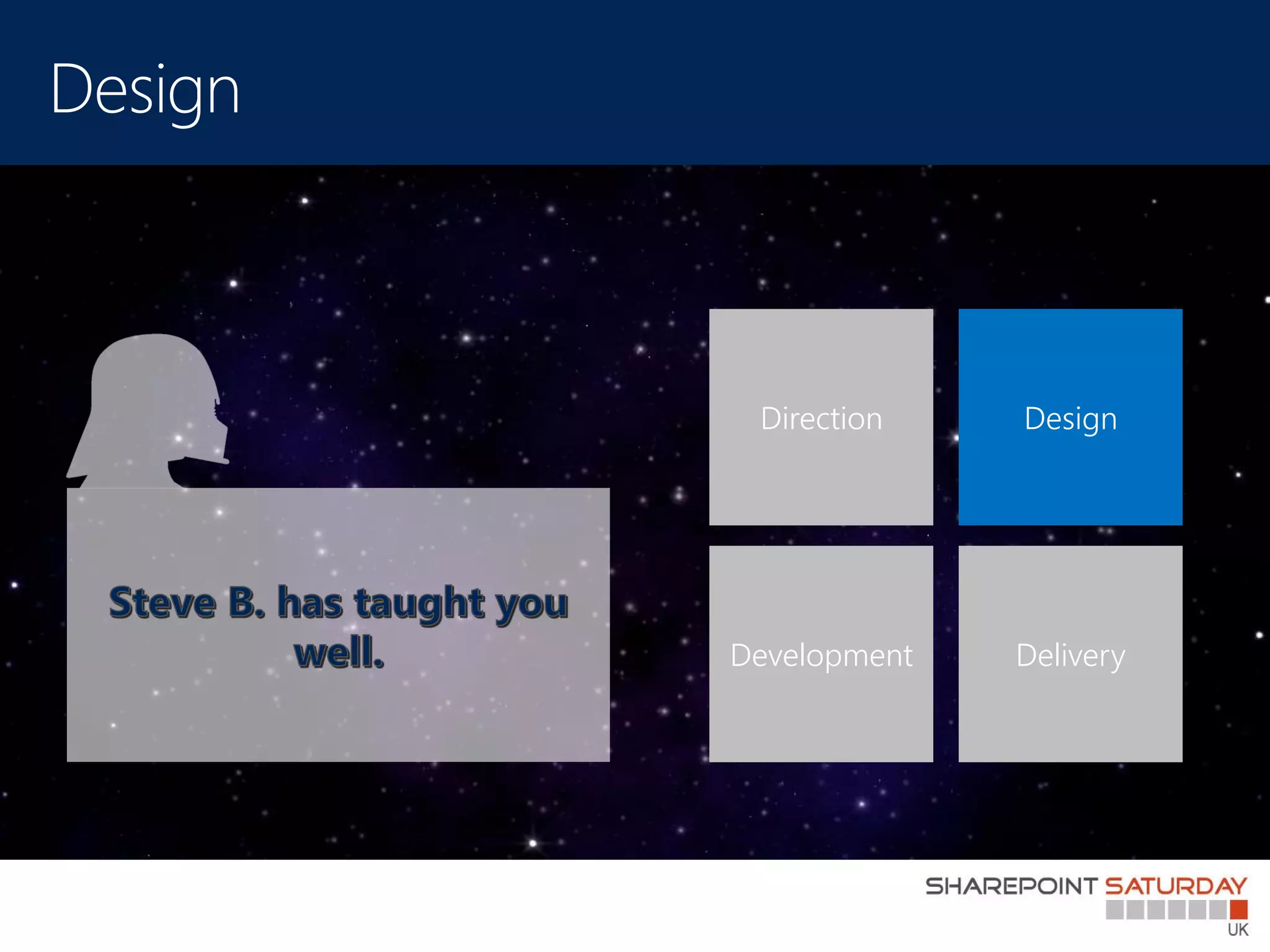 Design

Steve B. has taught you well.

Direction

Design

Development

Delivery

SHAREPOINT SATURDAY
UK